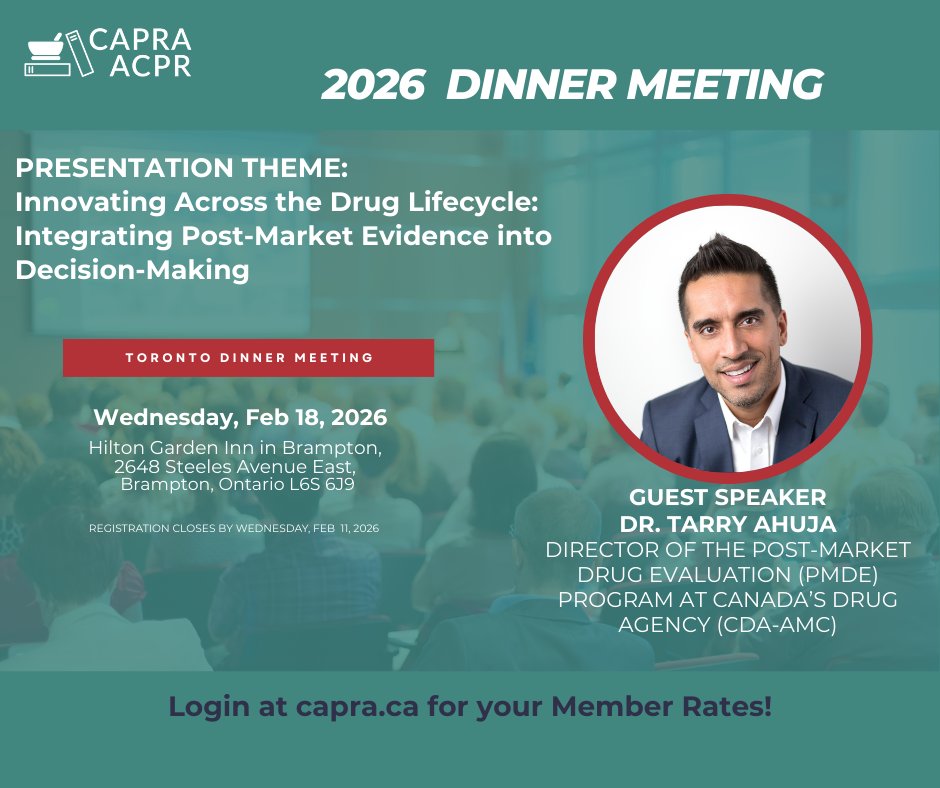 CAPRA
ACPR

2026 DINNER MEETING

PRESENTATION THEME:
Innovating Across the Drug Lifecycle: Integrating Post-Market Evidence into Decision-Making

TORONTO DINNER MEETING

Wednesday, Feb 18, 2026
Hilton Garden Inn in Brampton,
2648 Steeles Avenue East,
Brampton, Ontario L6S 6J9

REGISTRATION CLOSES BY WEDNESDAY, FEB 11, 2026

GUEST SPEAKER
DR. TARRY AHUJA
DIRECTOR OF THE POST-MARKET DRUG EVALUATION (PMDE) PROGRAM AT CANADA'S DRUG AGENCY (CDA-AMC)

Login at capra.ca for your Member Rates!